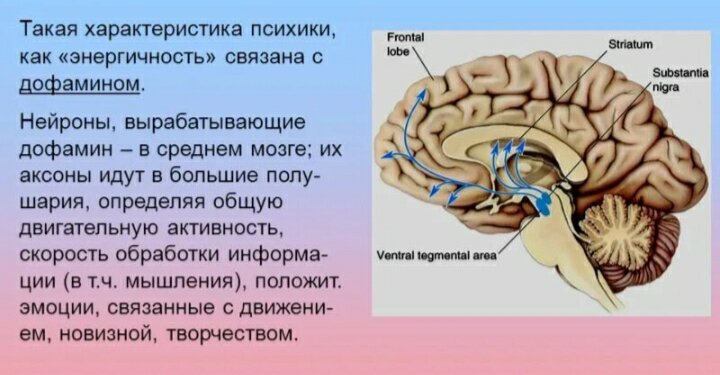 Такая характеристика психики, как «энергичность» связана с дофамином.

Нейроны, вырабатывающие дофамин – в среднем мозге; их аксоны идут в большие полушария, определяя общую двигательную активность, скорость обработки информации (в т.ч. мышления), положит. эмоции, связанные с движением, новизной, творчеством.

Frontal lobe

Striatum

Substantia nigra

Ventral tegmental area